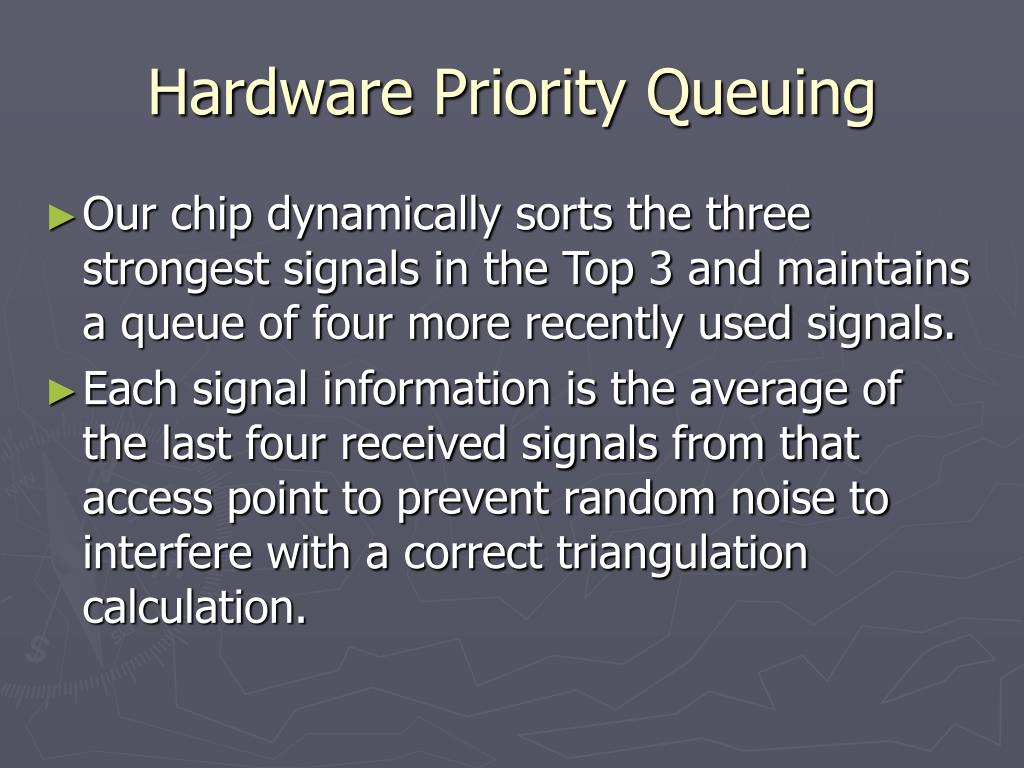 Hardware Priority Queuing

►Our chip dynamically sorts the three strongest signals in the Top 3 and maintains a queue of four more recently used signals.

►Each signal information is the average of the last four received signals from that access point to prevent random noise to interfere with a correct triangulation calculation.